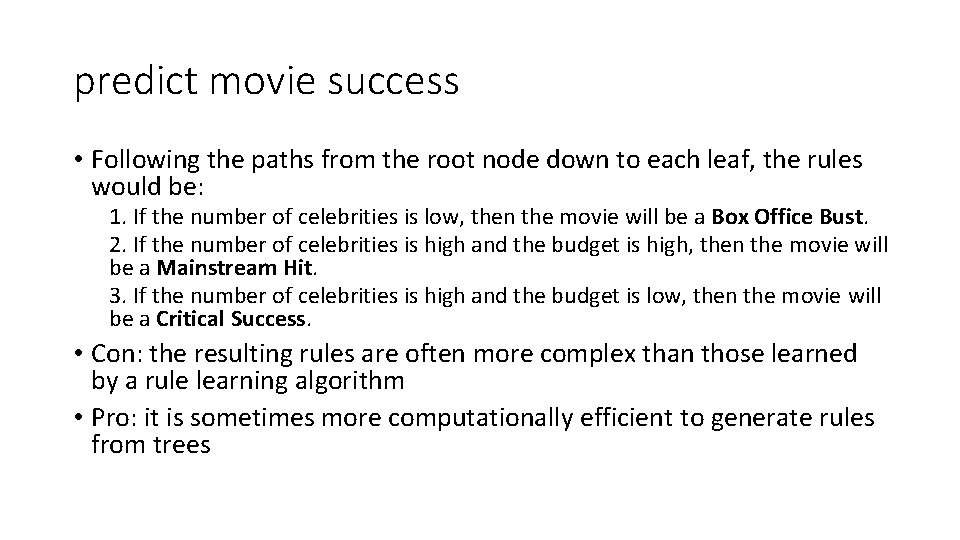 predict movie success

• Following the paths from the root node down to each leaf, the rules would be:

1. If the number of celebrities is low, then the movie will be a Box Office Bust.
2. If the number of celebrities is high and the budget is high, then the movie will be a Mainstream Hit.
3. If the number of celebrities is high and the budget is low, then the movie will be a Critical Success.

• Con: the resulting rules are often more complex than those learned by a rule learning algorithm
• Pro: it is sometimes more computationally efficient to generate rules from trees